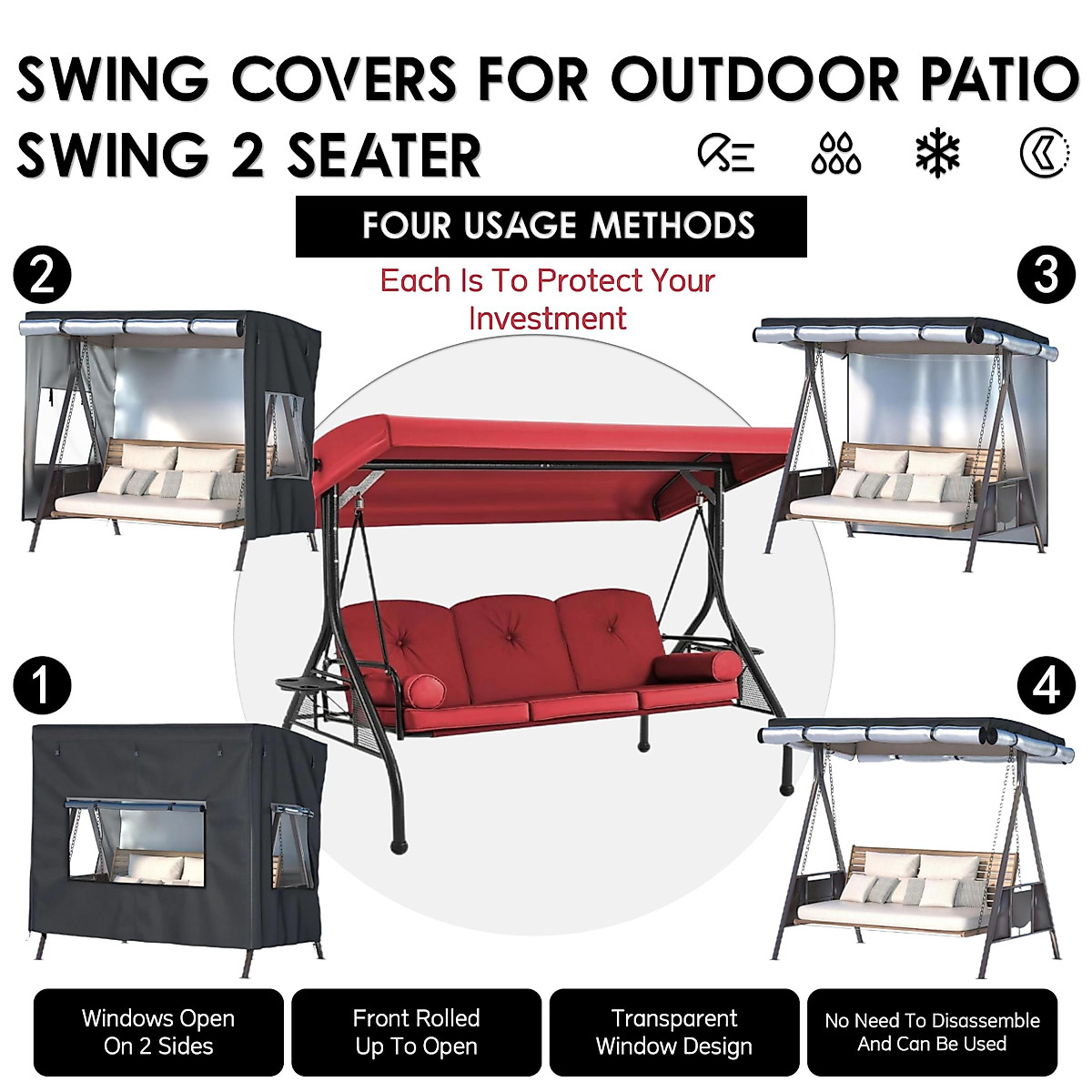 SWING COVERS FOR OUTDOOR PATIO SWING 2 SEATER

FOUR USAGE METHODS

Each Is To Protect Your Investment

2

3

1

4

Windows Open On 2 Sides

Front Rolled Up To Open

Transparent Window Design

No Need To Disassemble And Can Be Used